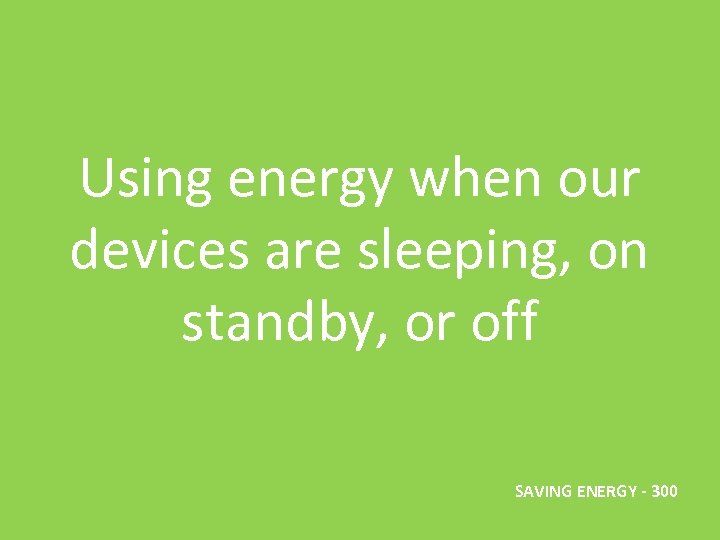 Using energy when our devices are sleeping, on standby, or off

SAVING ENERGY - 300